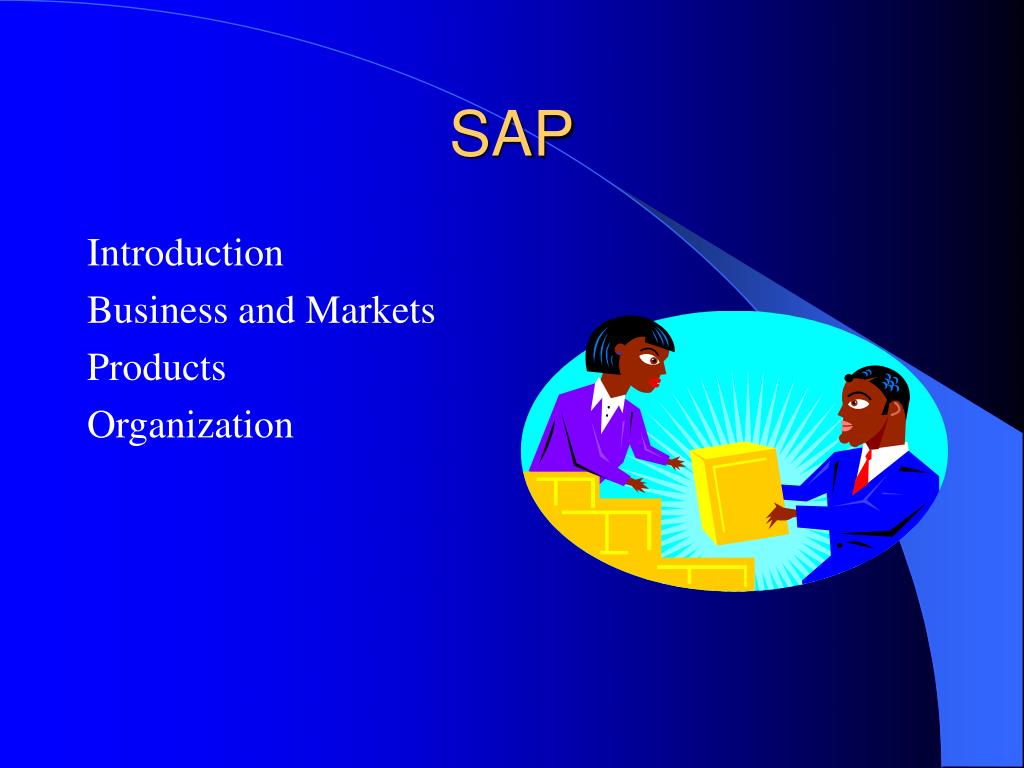 SAP

Introduction

Business and Markets

Products

Organization